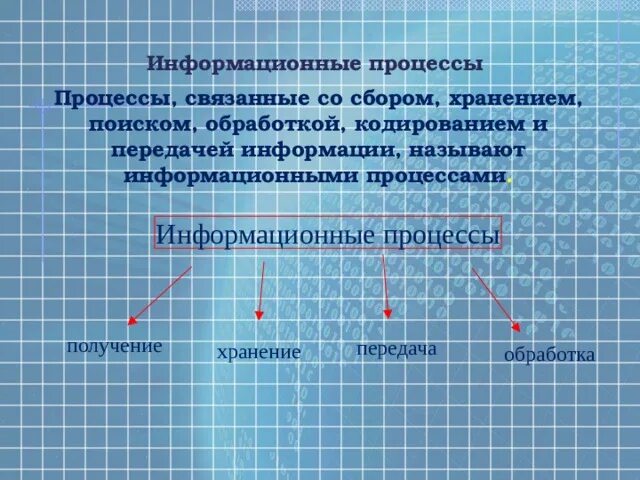 Информационные процессы

Процессы, связанные со сбором, хранением, поиском, обработкой, кодированием и передачей информации, называют информационными процессами.

Информационные процессы

получение

хранение

передача

обработка